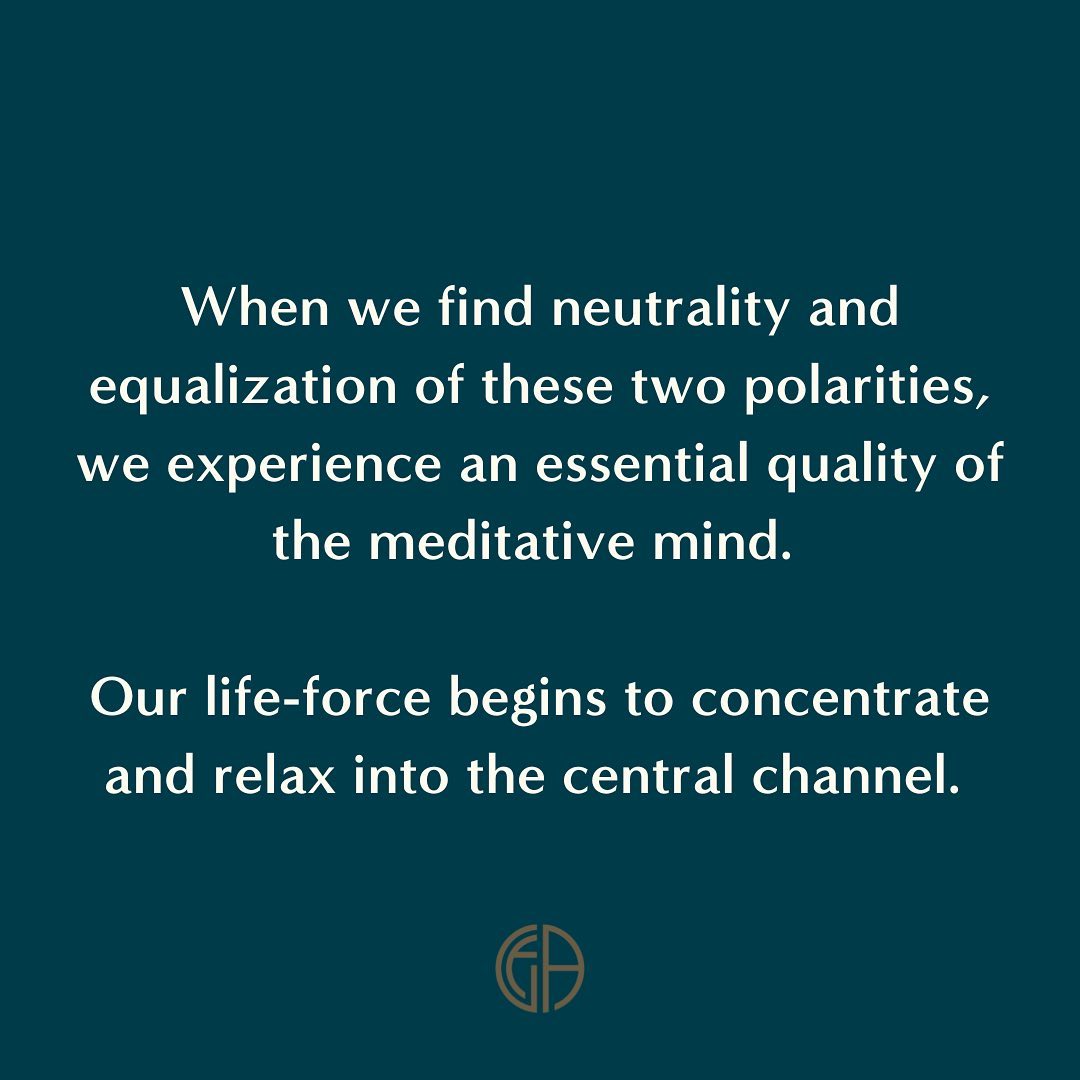 When we find neutrality and equalization of these two polarities, we experience an essential quality of the meditative mind.

Our life-force begins to concentrate and relax into the central channel.